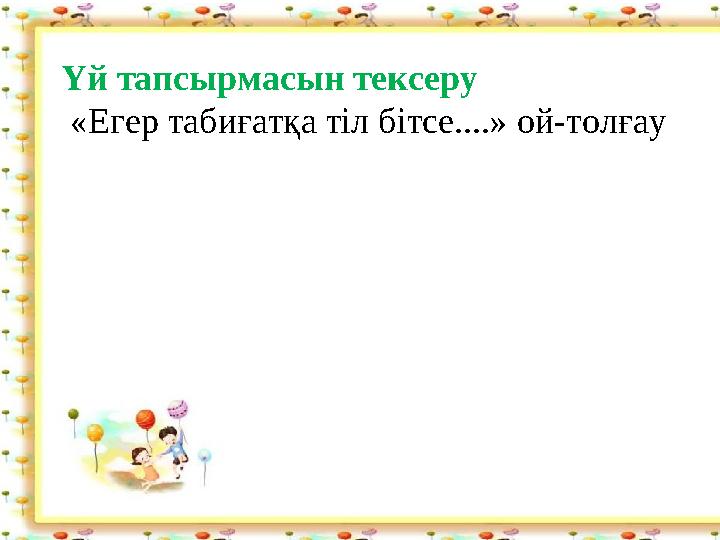 Үй тапсырмасын тексеру
«Егер табиғатқа тіл бітсе....» ой-толғау